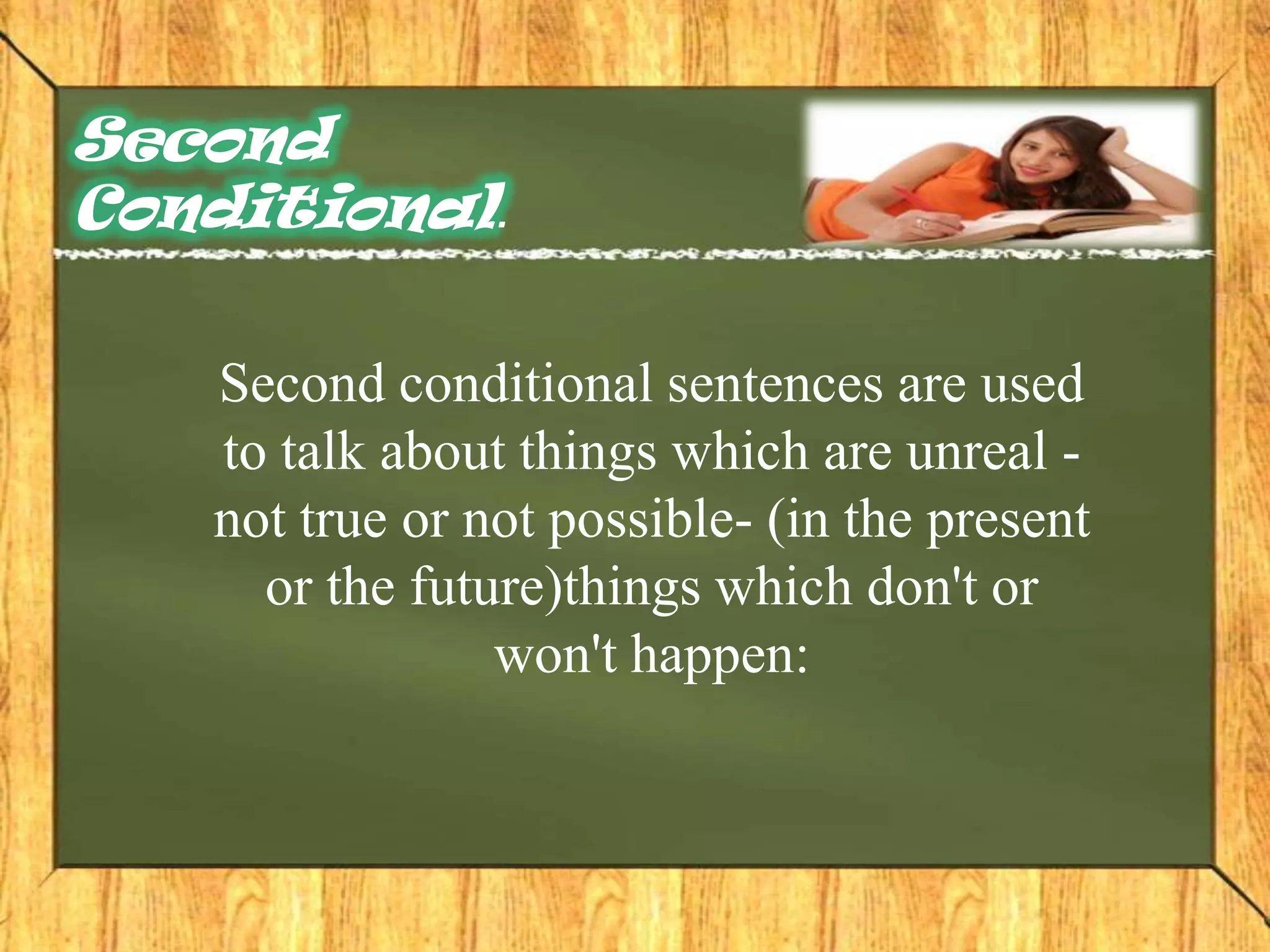 Second Conditional.

Second conditional sentences are used to talk about things which are unreal - not true or not possible- (in the present or the future)things which don't or won't happen: